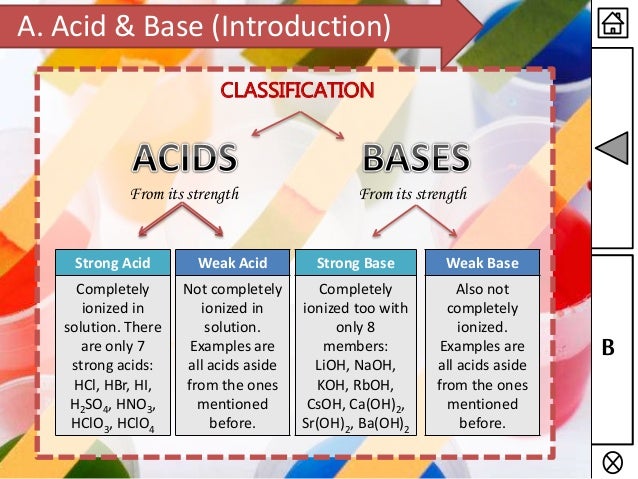 A. Acid & Base (Introduction)

CLASSIFICATION

ACIDS
From its strength

BASES
From its strength

| Strong Acid | Weak Acid | Strong Base | Weak Base |
|---|---|---|---|
| Completely ionized in solution. There are only 7 strong acids: HCl, HBr, HI, $H_2SO_4$, $HNO_3$, $HClO_3$, $HClO_4$ | Not completely ionized in solution. Examples are all acids aside from the ones mentioned before. | Completely ionized too with only 8 members: LiOH, NaOH, KOH, RbOH, CsOH, $Ca(OH)_2$, $Sr(OH)_2$, $Ba(OH)_2$ | Also not completely ionized. Examples are all acids aside from the ones mentioned before. |

B